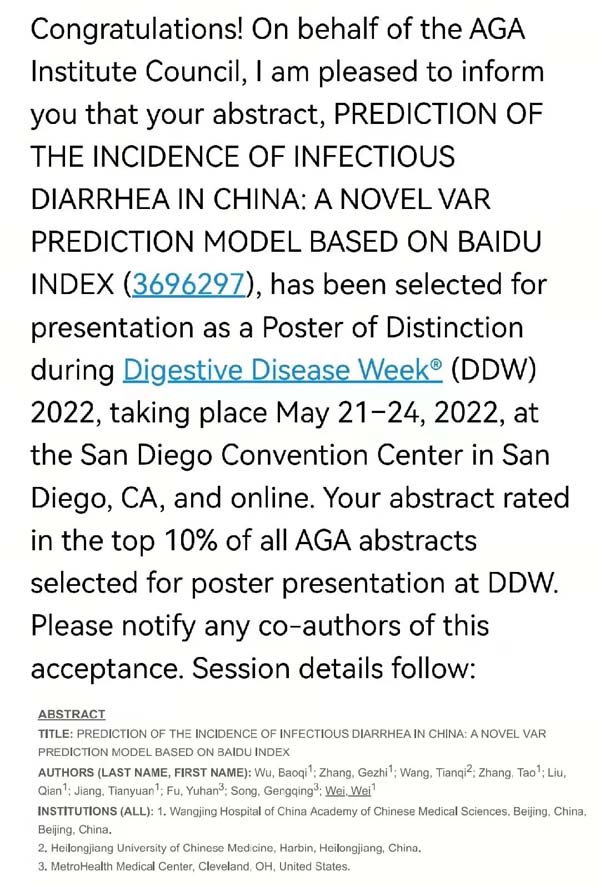 Congratulations! On behalf of the AGA Institute Council, I am pleased to inform you that your abstract, PREDICTION OF THE INCIDENCE OF INFECTIOUS DIARRHEA IN CHINA: A NOVEL VAR PREDICTION MODEL BASED ON BAIDU INDEX (3696297), has been selected for presentation as a Poster of Distinction during Digestive Disease Week® (DDW) 2022, taking place May 21–24, 2022, at the San Diego Convention Center in San Diego, CA, and online. Your abstract rated in the top 10% of all AGA abstracts selected for poster presentation at DDW. Please notify any co-authors of this acceptance. Session details follow:

ABSTRACT
TITLE: PREDICTION OF THE INCIDENCE OF INFECTIOUS DIARRHEA IN CHINA: A NOVEL VAR PREDICTION MODEL BASED ON BAIDU INDEX
AUTHORS (LAST NAME, FIRST NAME): Wu, Baoqi$^1$; Zhang, Gezhi$^1$; Wang, Tianqi$^2$; Zhang, Tao$^1$; Liu, Qian$^1$; Jiang, Tianyuan$^1$; Fu, Yuhan$^3$; Song, Gengqing$^3$; Wei, Wei$^1$
INSTITUTIONS (ALL): 1. Wangjing Hospital of China Academy of Chinese Medical Sciences, Beijing, China, Beijing, China.
2. Heilongjiang University of Chinese Medicine, Harbin, Heilongjiang, China.
3. MetroHealth Medical Center, Cleveland, OH, United States.